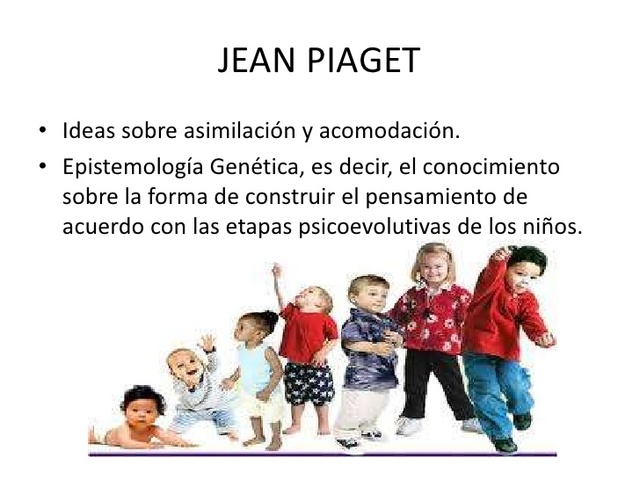 JEAN PIAGET

• Ideas sobre asimilación y acomodación.
• Epistemología Genética, es decir, el conocimiento sobre la forma de construir el pensamiento de acuerdo con las etapas psicoevolutivas de los niños.